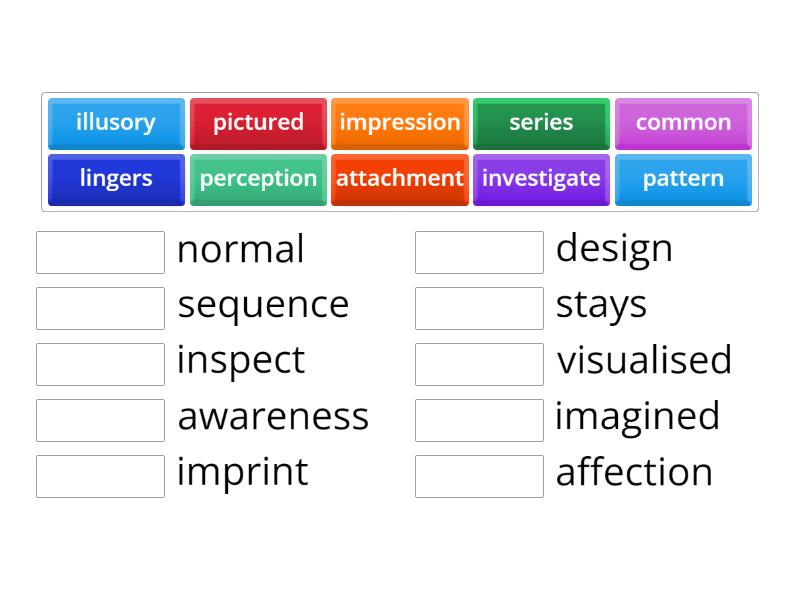 illusory pictured impression series common
lingers perception attachment investigate pattern

normal
sequence
inspect
awareness
imprint

design
stays
visualised
imagined
affection